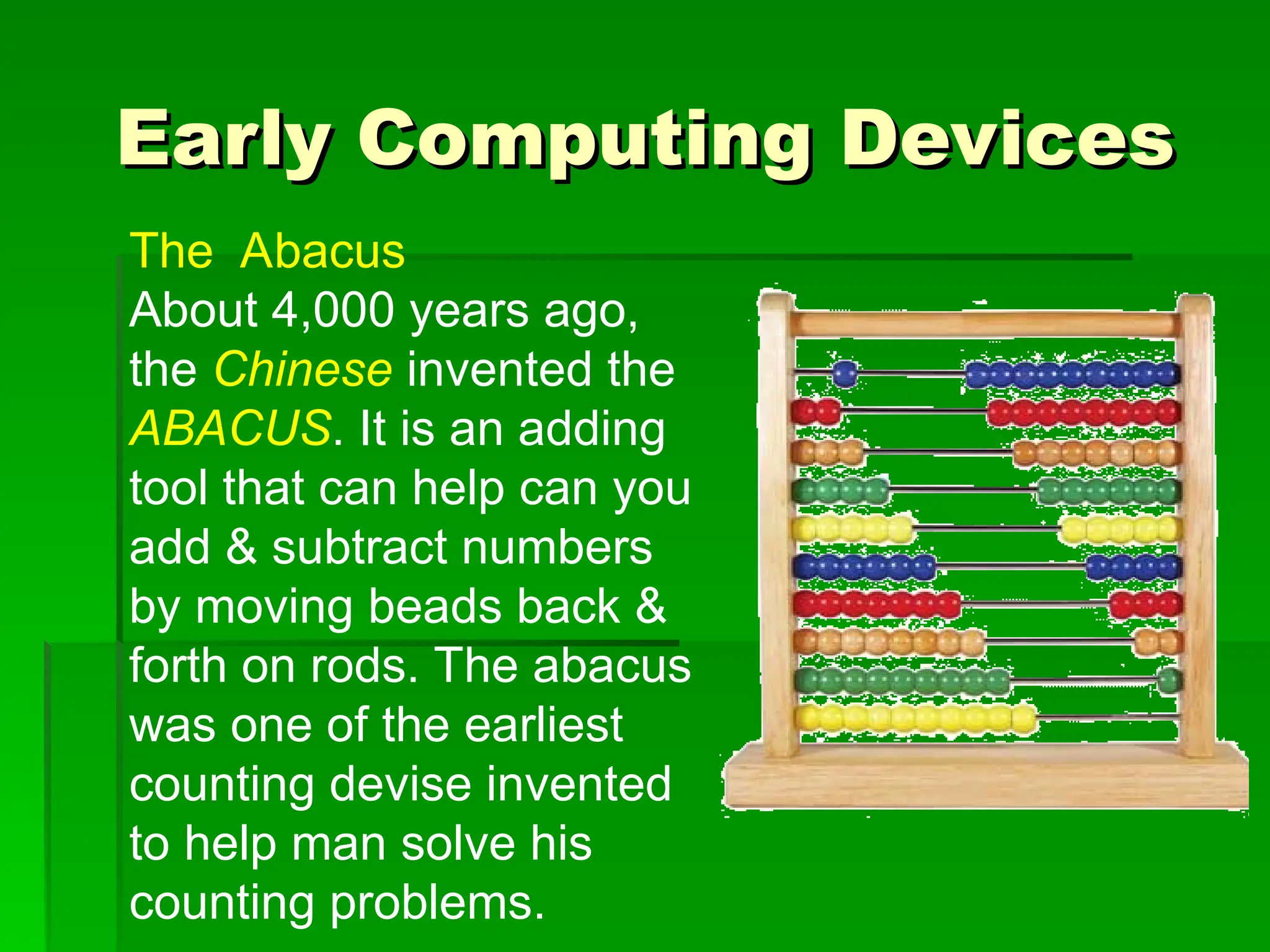 Early Computing Devices

The Abacus

About 4,000 years ago, the Chinese invented the ABACUS. It is an adding tool that can help can you add & subtract numbers by moving beads back & forth on rods. The abacus was one of the earliest counting devise invented to help man solve his counting problems.